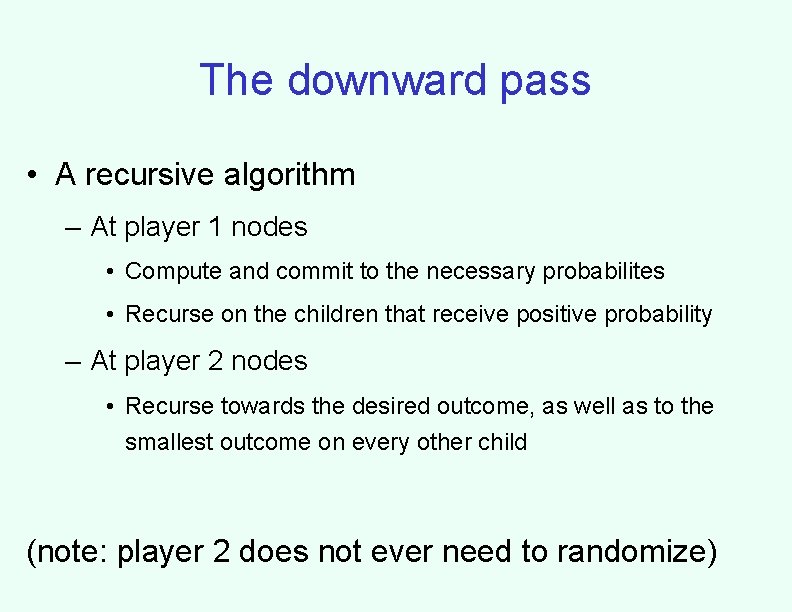 The downward pass

• A recursive algorithm
  – At player 1 nodes
    • Compute and commit to the necessary probabilites
    • Recurse on the children that receive positive probability
  – At player 2 nodes
    • Recurse towards the desired outcome, as well as to the smallest outcome on every other child

(note: player 2 does not ever need to randomize)